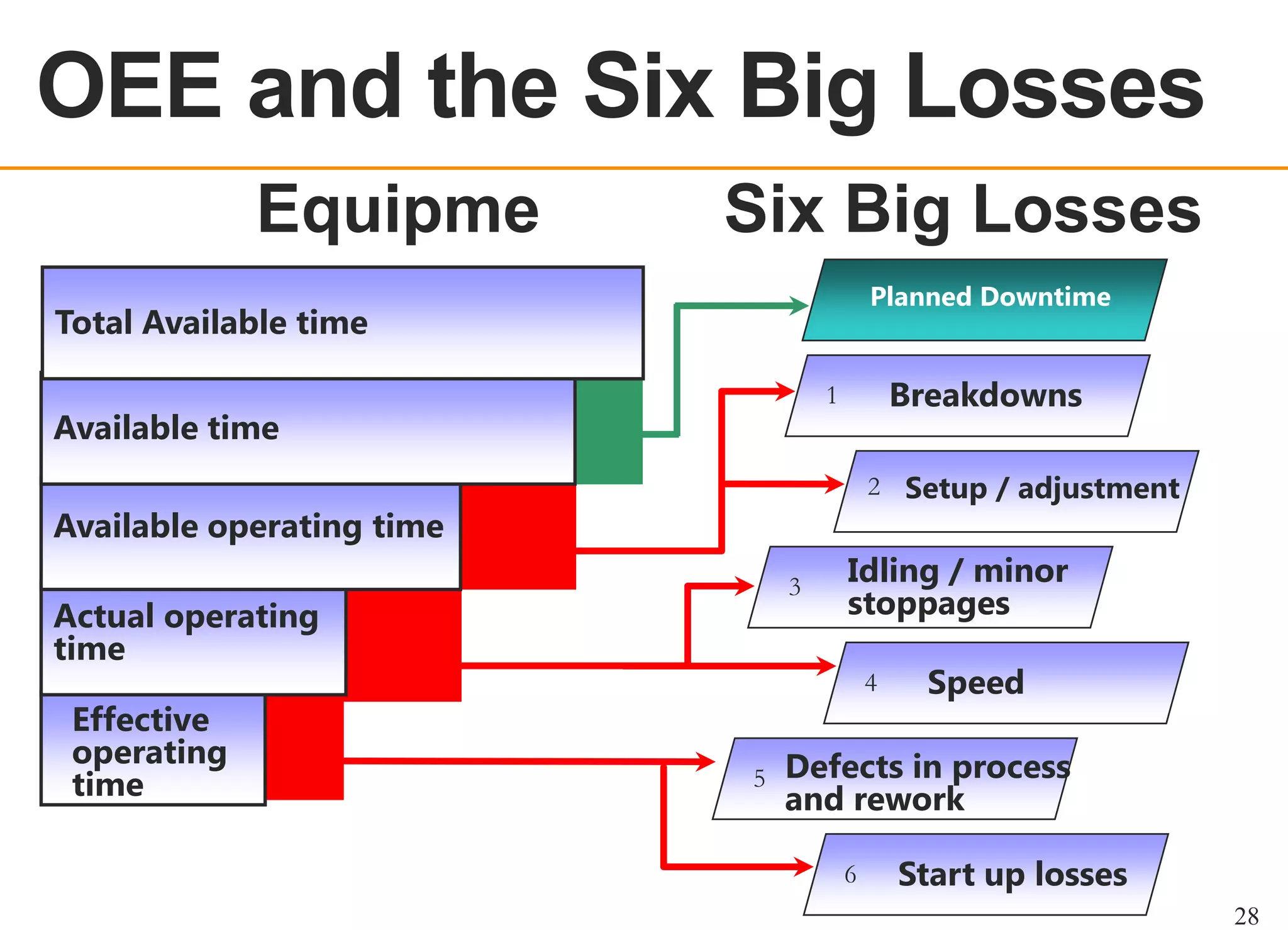 OEE and the Six Big Losses

Equipme

Six Big Losses

Total Available time

Available time

Available operating time

Actual operating time

Effective operating time

Planned Downtime

1 Breakdowns

2 Setup / adjustment

3 Idling / minor stoppages

4 Speed

5 Defects in process and rework

6 Start up losses

28